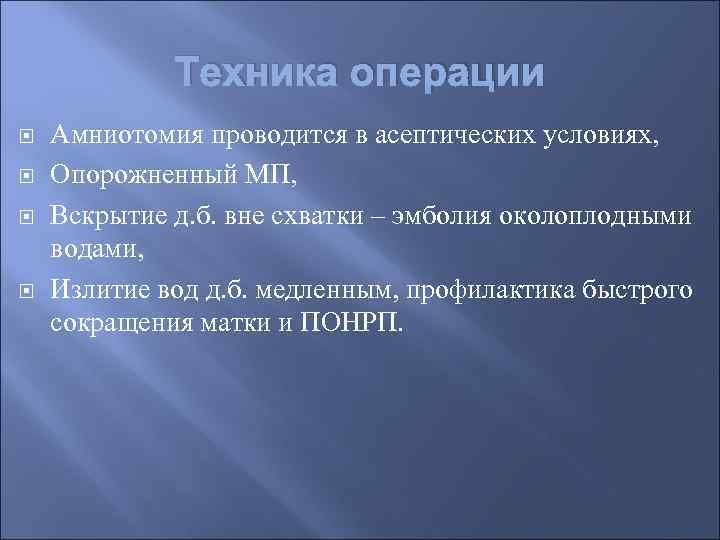 Техника операции

Амниотомия проводится в асептических условиях,

Опорожненный МП,

Вскрытие д.б. вне схватки – эмболия околоплодными водами,

Излитие вод д.б. медленным, профилактика быстрого сокращения матки и ПОНРП.